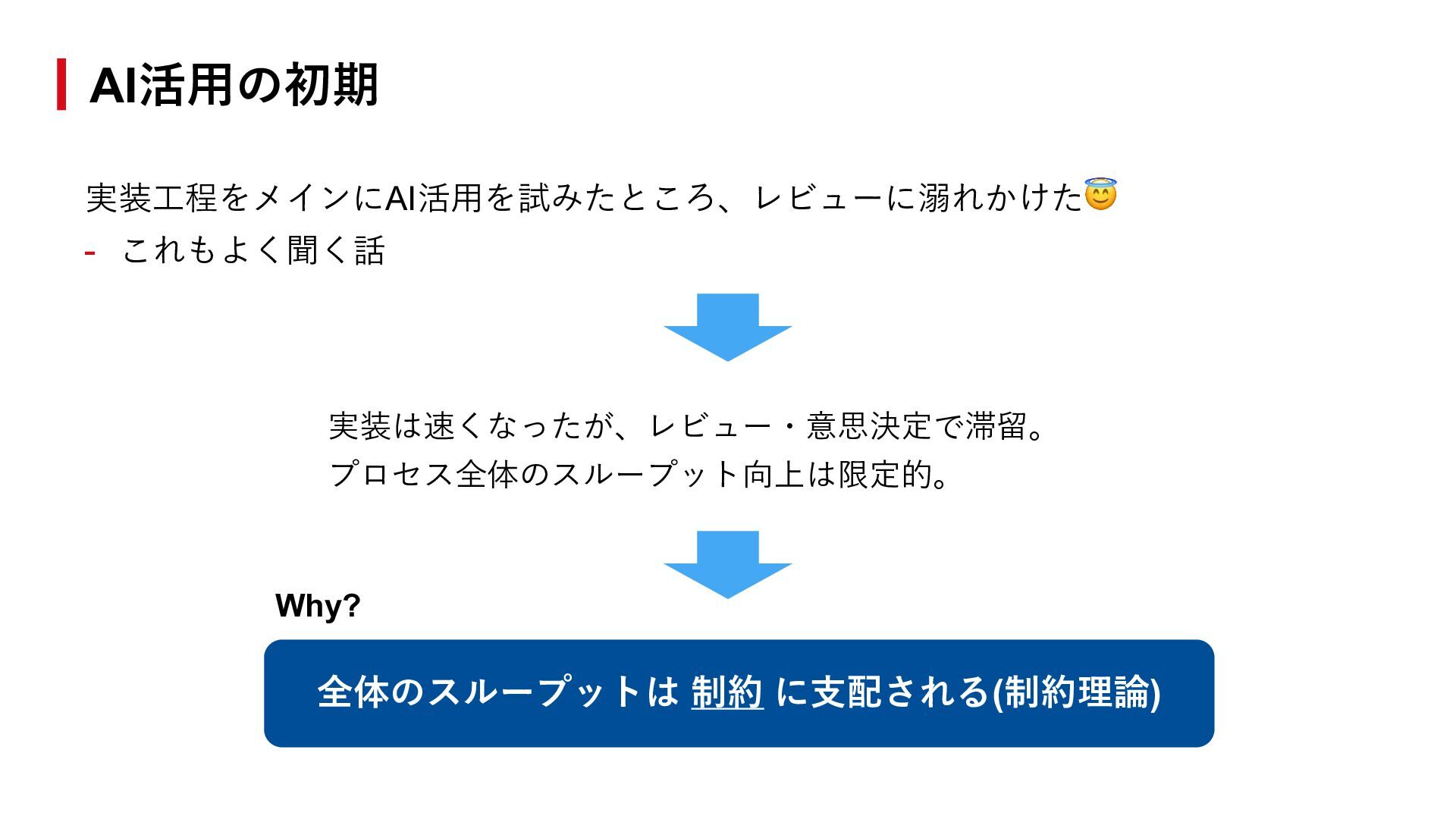 AI活用の初期

実装工程をメインにAI活用を試みたところ、レビューに溺れかけた😇
- これもよく聞く話

実装は速くなったが、レビュー・意思決定で滞留。
プロセス全体のスループット向上は限定的。

Why?

全体のスループットは 制約 に支配される(制約理論)